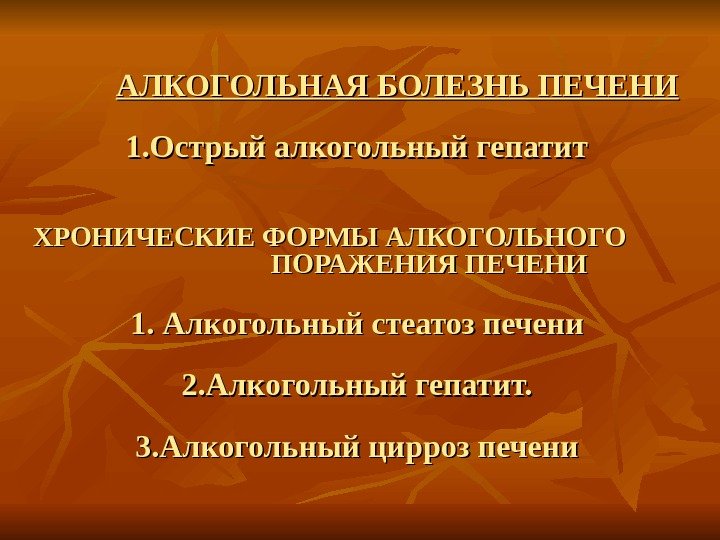 АЛКОГОЛЬНАЯ БОЛЕЗНЬ ПЕЧЕНИ

1.Острый алкогольный гепатит

ХРОНИЧЕСКИЕ ФОРМЫ АЛКОГОЛЬНОГО ПОРАЖЕНИЯ ПЕЧЕНИ

1. Алкогольный стеатоз печени

2.Алкогольный гепатит.

3.Алкогольный цирроз печени